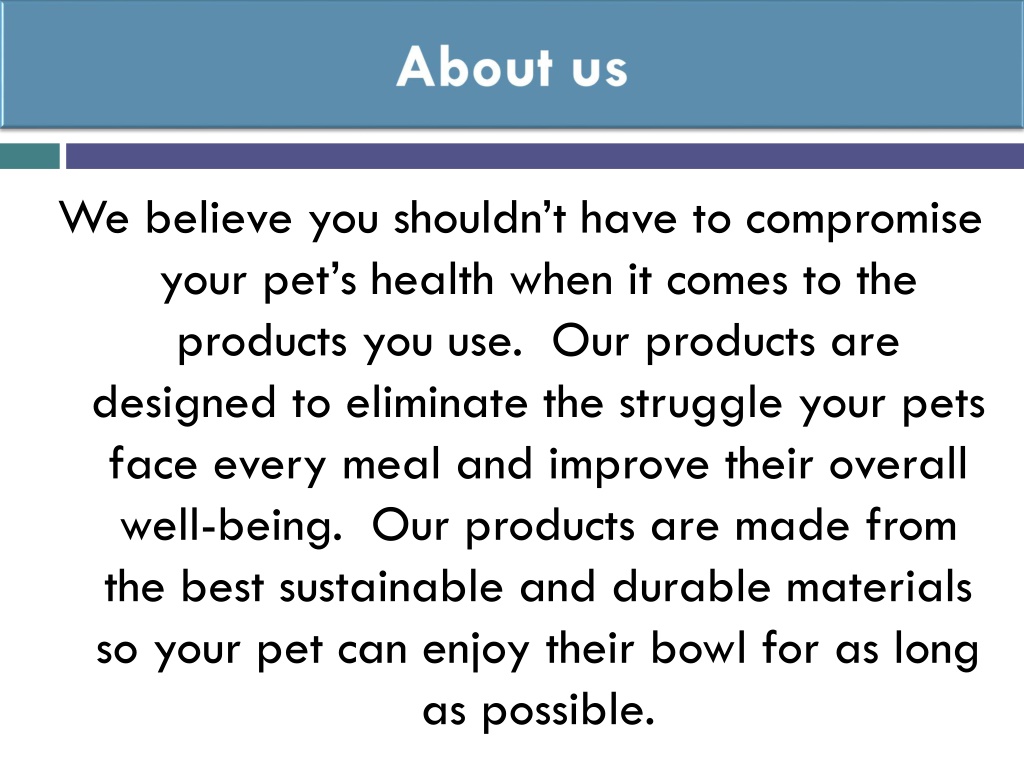 About us

We believe you shouldn’t have to compromise your pet’s health when it comes to the products you use.  Our products are designed to eliminate the struggle your pets face every meal and improve their overall well-being.  Our products are made from the best sustainable and durable materials so your pet can enjoy their bowl for as long as possible.